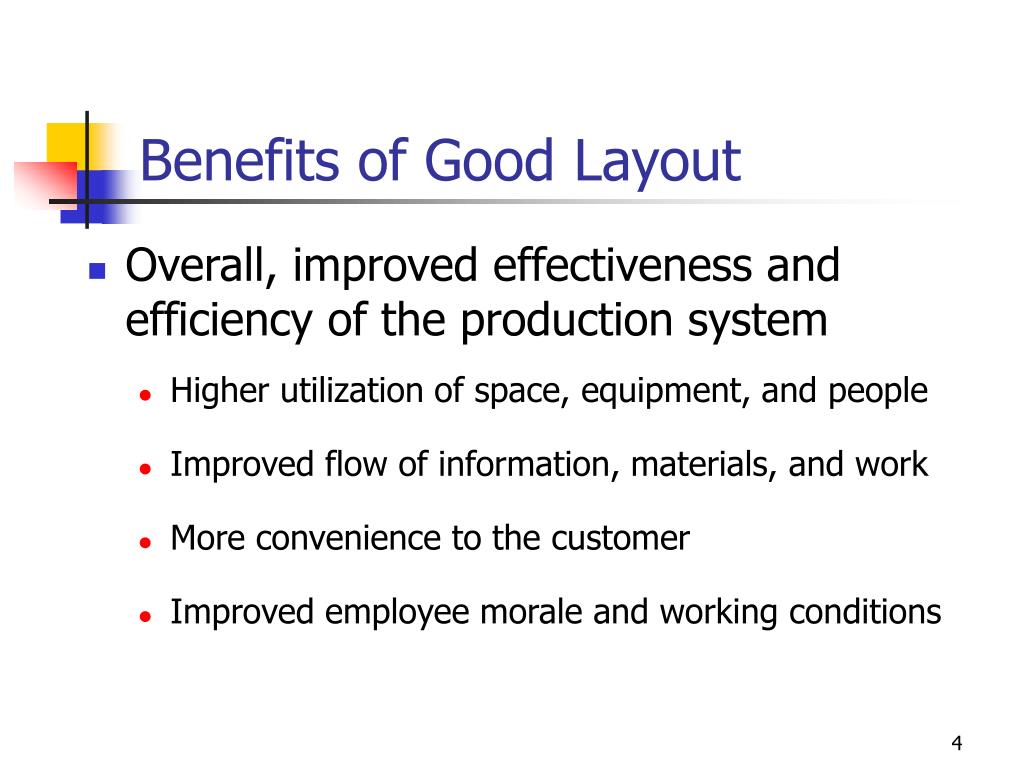 Benefits of Good Layout

Overall, improved effectiveness and efficiency of the production system

Higher utilization of space, equipment, and people

Improved flow of information, materials, and work

More convenience to the customer

Improved employee morale and working conditions

4